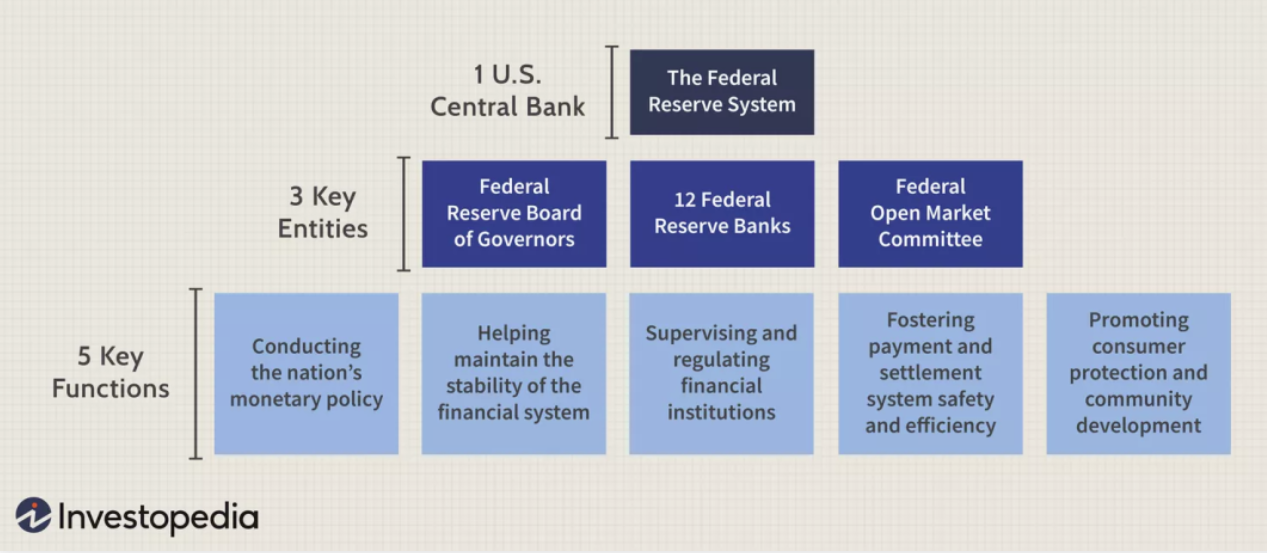 1 U.S. Central Bank

The Federal Reserve System

3 Key Entities

Federal Reserve Board of Governors

12 Federal Reserve Banks

Federal Open Market Committee

5 Key Functions

Conducting the nation's monetary policy

Helping maintain the stability of the financial system

Supervising and regulating financial institutions

Fostering payment and settlement system safety and efficiency

Promoting consumer protection and community development

Investopedia